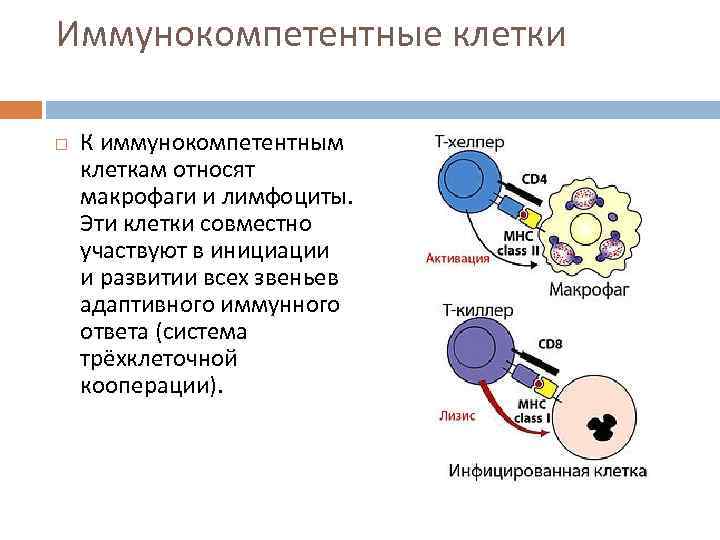 Иммунокомпетентные клетки

К иммунокомпетентным клеткам относят макрофаги и лимфоциты. Эти клетки совместно участвуют в инициации и развитии всех звеньев адаптивного иммунного ответа (система трёхклеточной кооперации).

Т-хелпер
CD4
MHC class II
Активация
Макрофаг

Т-киллер
CD8
MHC class I
Лизис
Инфицированная клетка